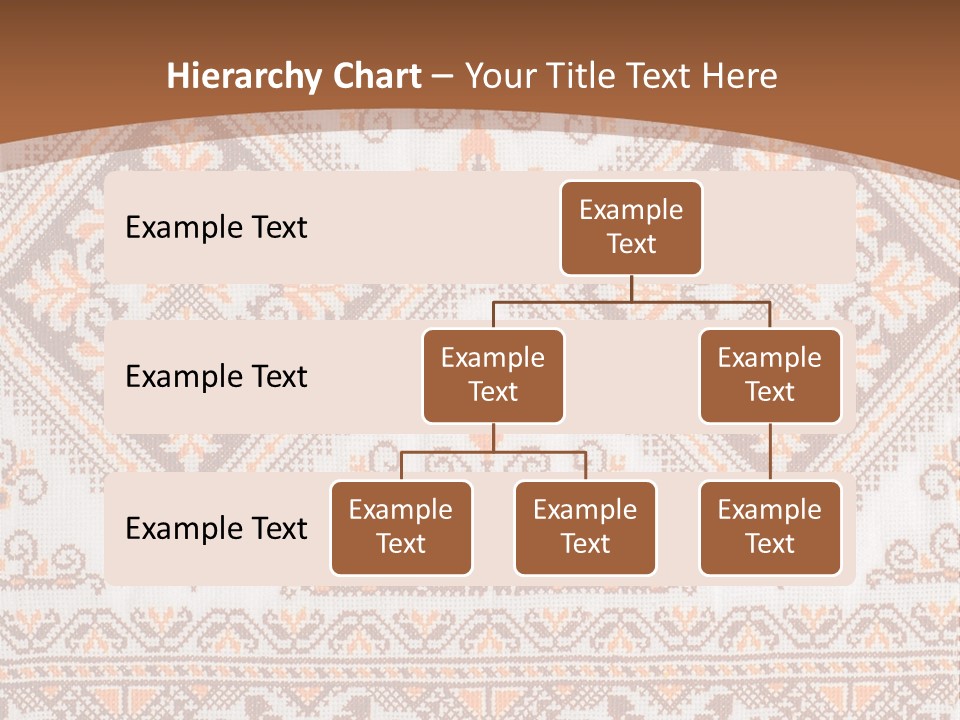 Hierarchy Chart – Your Title Text Here

Example Text

Example Text

Example Text

Example Text

Example Text

Example Text

Example Text

Example Text

Example Text